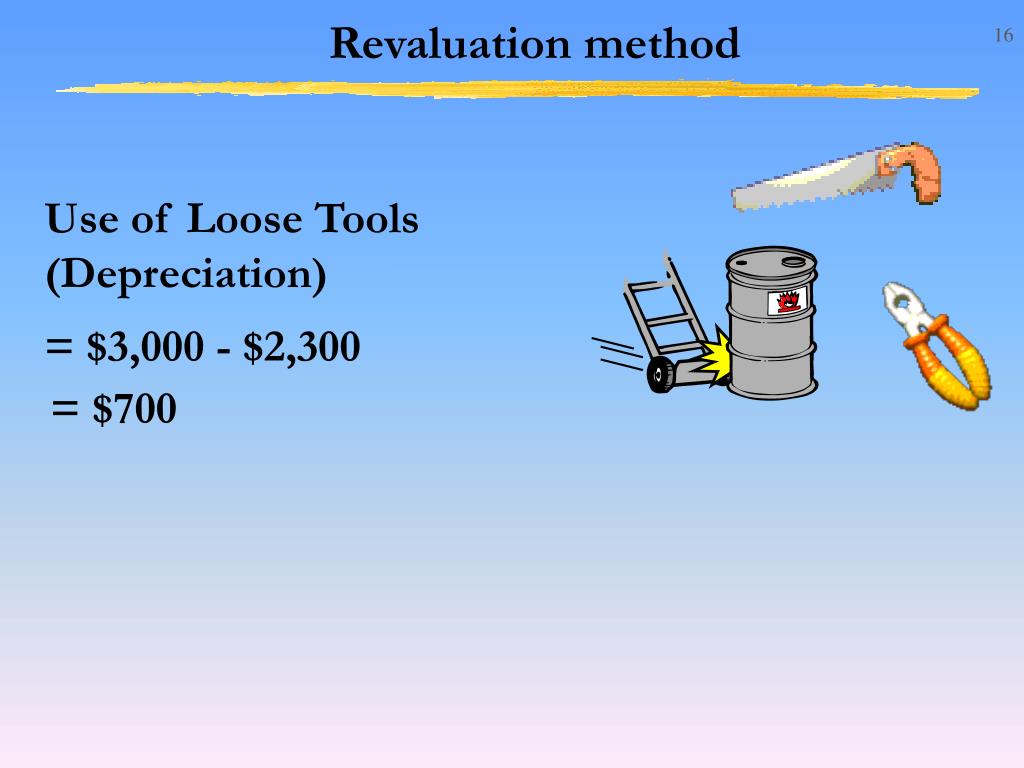 Revaluation method

16

Use of Loose Tools (Depreciation)

= \$3,000 - \$2,300

= \$700